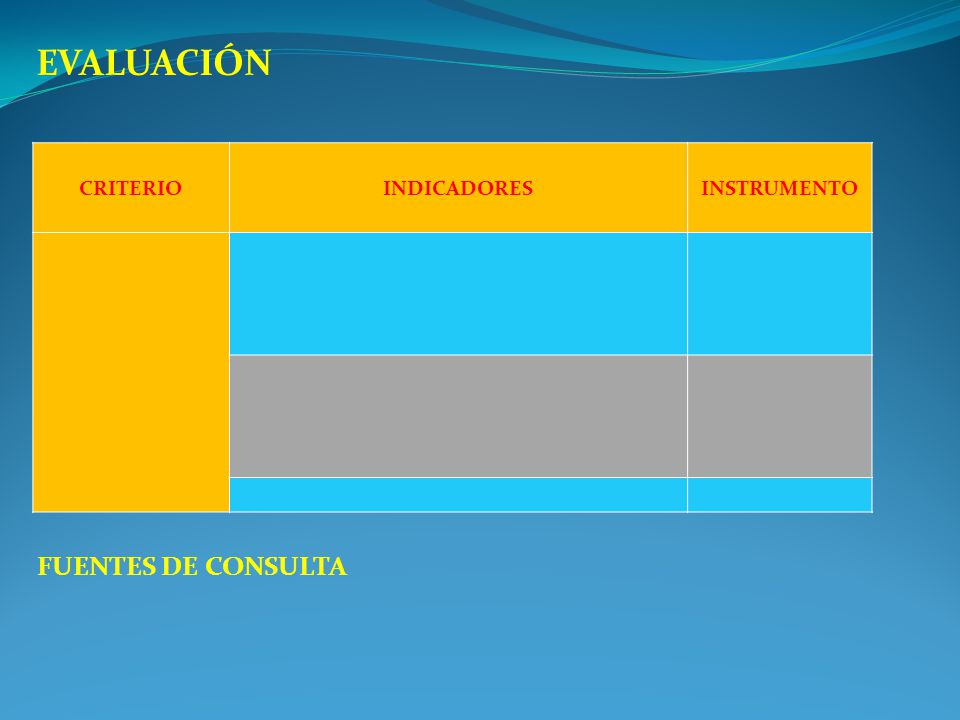 EVALUACIÓN

| CRITERIO | INDICADORES | INSTRUMENTO |
|---|---|---|
| | | |
| | | |
| | | |

FUENTES DE CONSULTA